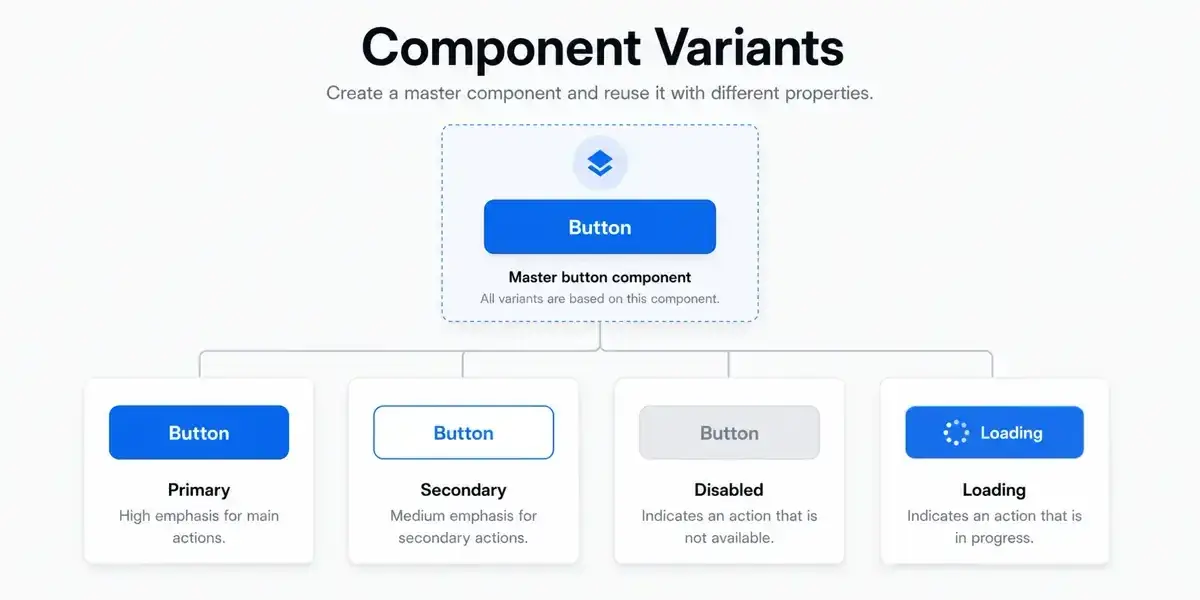 Component Variants

Create a master component and reuse it with different properties.

Button

Master button component

All variants are based on this component.

Button

Primary

High emphasis for main actions.

Button

Secondary

Medium emphasis for secondary actions.

Button

Disabled

Indicates an action that is not available.

Loading

Loading

Indicates an action that is in progress.